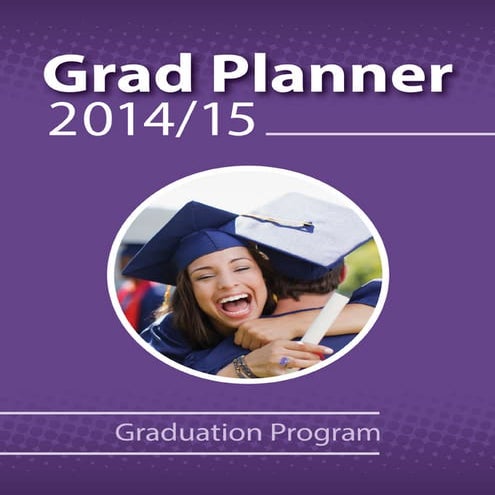 Grad Planner
2014/15

Graduation Program